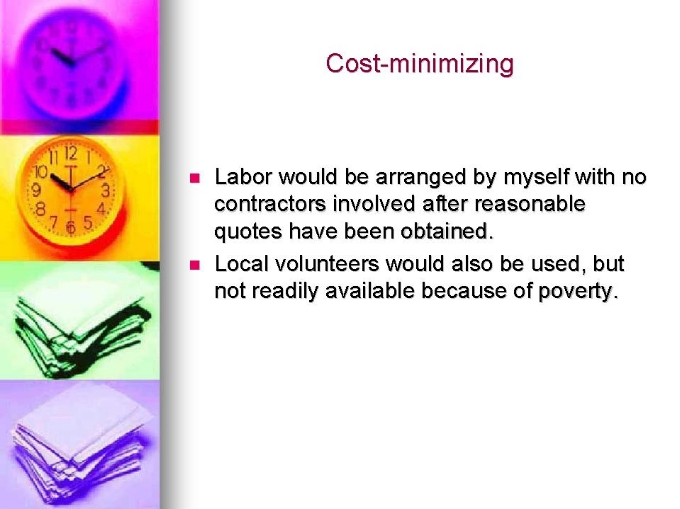 Cost-minimizing

- Labor would be arranged by myself with no contractors involved after reasonable quotes have been obtained.
- Local volunteers would also be used, but not readily available because of poverty.